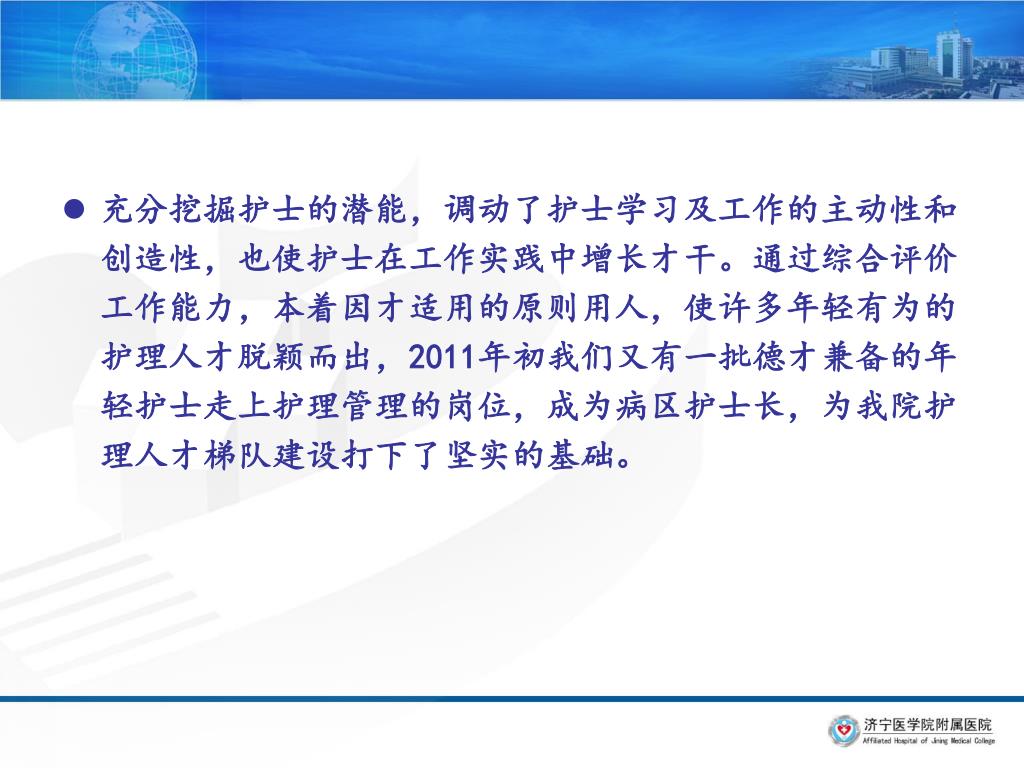 ● 充分挖掘护士的潜能，调动了护士学习及工作的主动性和创造性，也使护士在工作实践中增长才干。通过综合评价工作能力，本着因才适用的原则用人，使许多年轻有为的护理人才脱颖而出，2011年初我们又有一批德才兼备的年轻护士走上护理管理的岗位，成为病区护士长，为我院护理人才梯队建设打下了坚实的基础。

济宁医学院附属医院
Affiliated Hospital of Jining Medical College